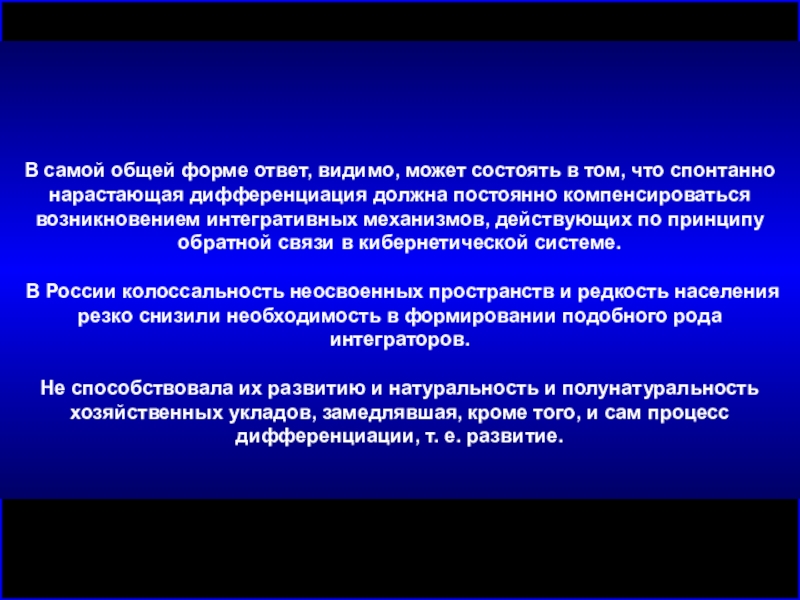 В самой общей форме ответ, видимо, может состоять в том, что спонтанно нарастающая дифференциация должна постоянно компенсироваться возникновением интегративных механизмов, действующих по принципу обратной связи в кибернетической системе.

В России колоссальность неосвоенных пространств и редкость населения резко снизили необходимость в формировании подобного рода интеграторов.

Не способствовала их развитию и натуральность и полунатуральность хозяйственных укладов, замедлявшая, кроме того, и сам процесс дифференциации, т. е. развитие.